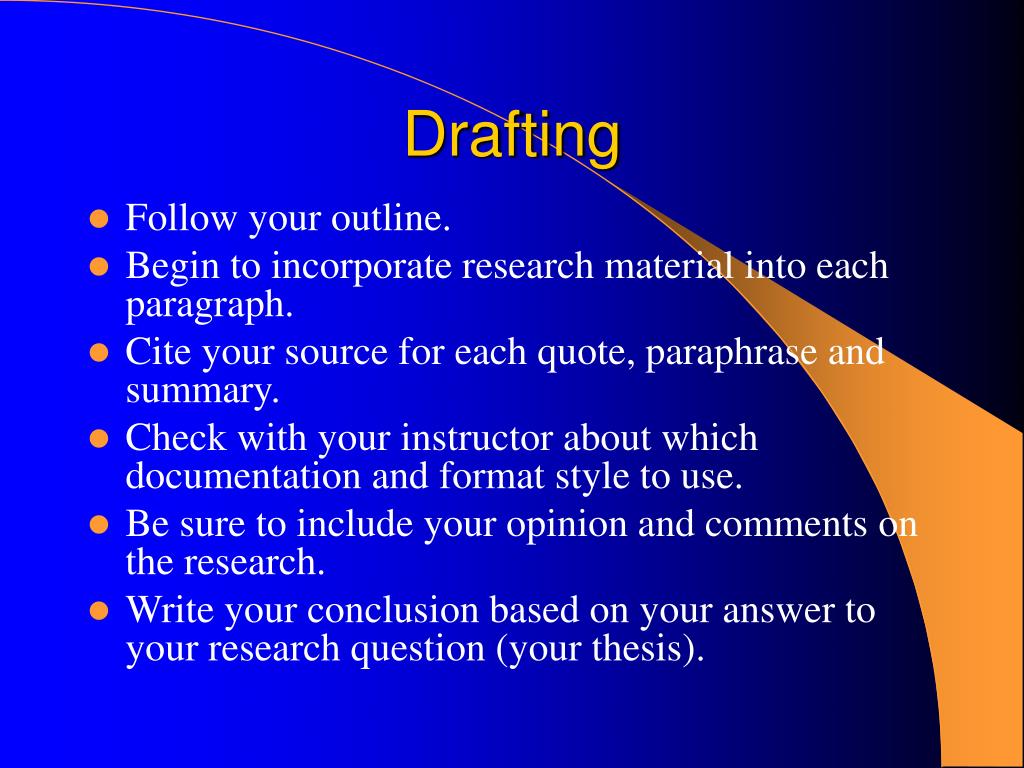 Drafting

- Follow your outline.
- Begin to incorporate research material into each paragraph.
- Cite your source for each quote, paraphrase and summary.
- Check with your instructor about which documentation and format style to use.
- Be sure to include your opinion and comments on the research.
- Write your conclusion based on your answer to your research question (your thesis).